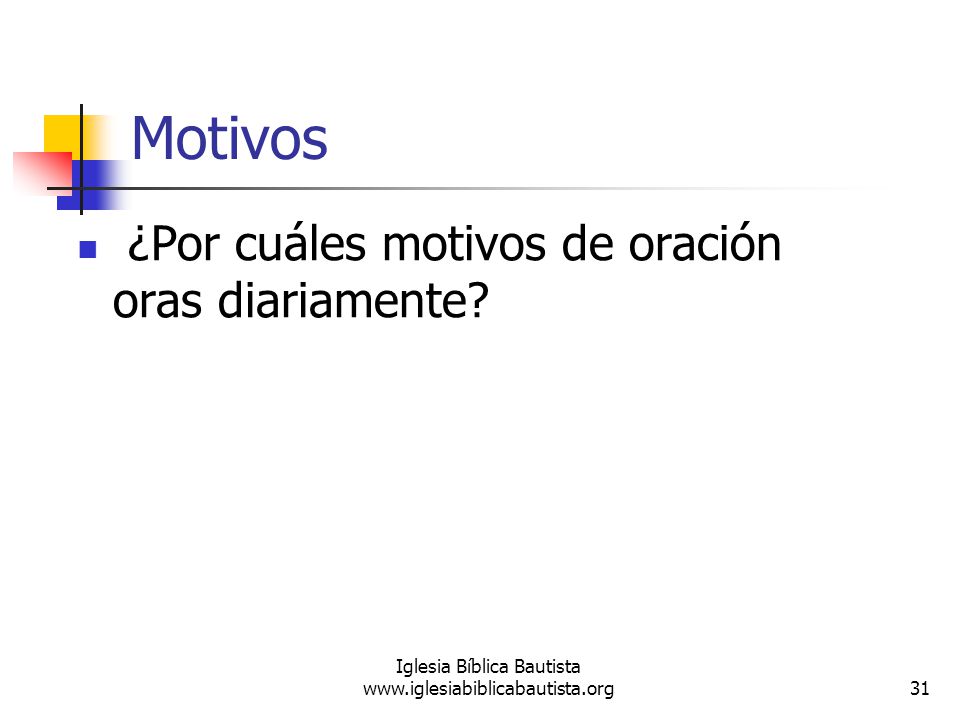 Motivos

¿Por cuáles motivos de oración oras diariamente?

Iglesia Bíblica Bautista
www.iglesiabiblicabautista.org

31